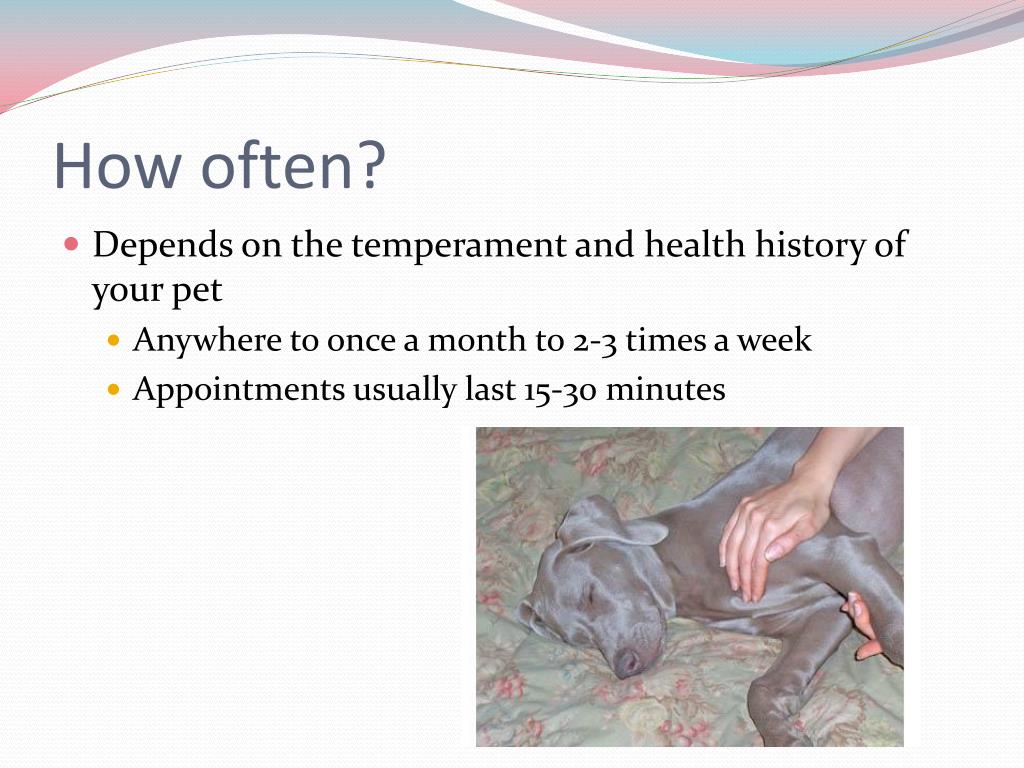 How often?

Depends on the temperament and health history of your pet

Anywhere to once a month to 2-3 times a week

Appointments usually last 15-30 minutes